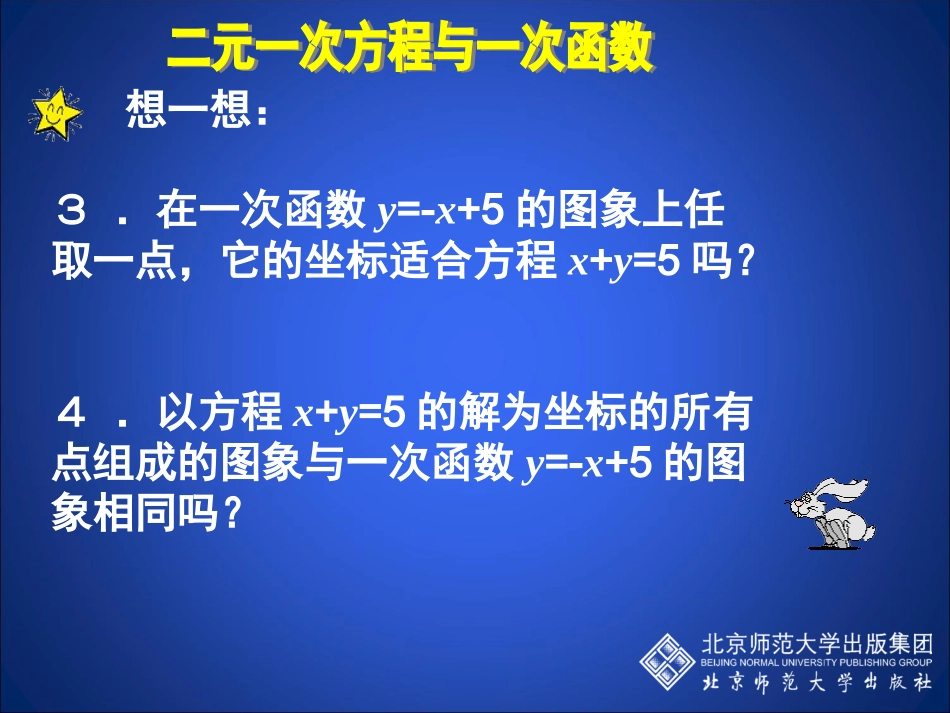 二元一次方程与一次函数

想一想：

３．在一次函数 $y=-x+5$ 的图象上任取一点，它的坐标适合方程 $x+y=5$ 吗？

４．以方程 $x+y=5$ 的解为坐标的所有点组成的图象与一次函数 $y=-x+5$ 的图象相同吗？

北京师范大学出版集团
BEIJING NORMAL UNIVERSITY PUBLISHING GROUP
北京师范大学出版社